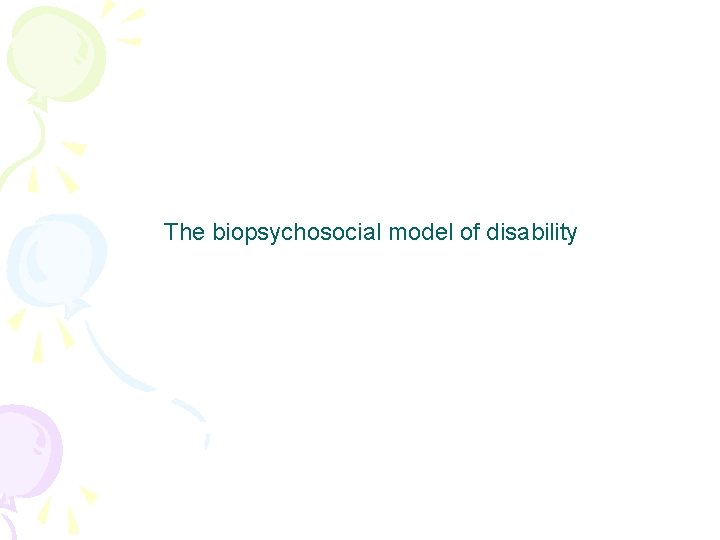 The biopsychosocial model of disability